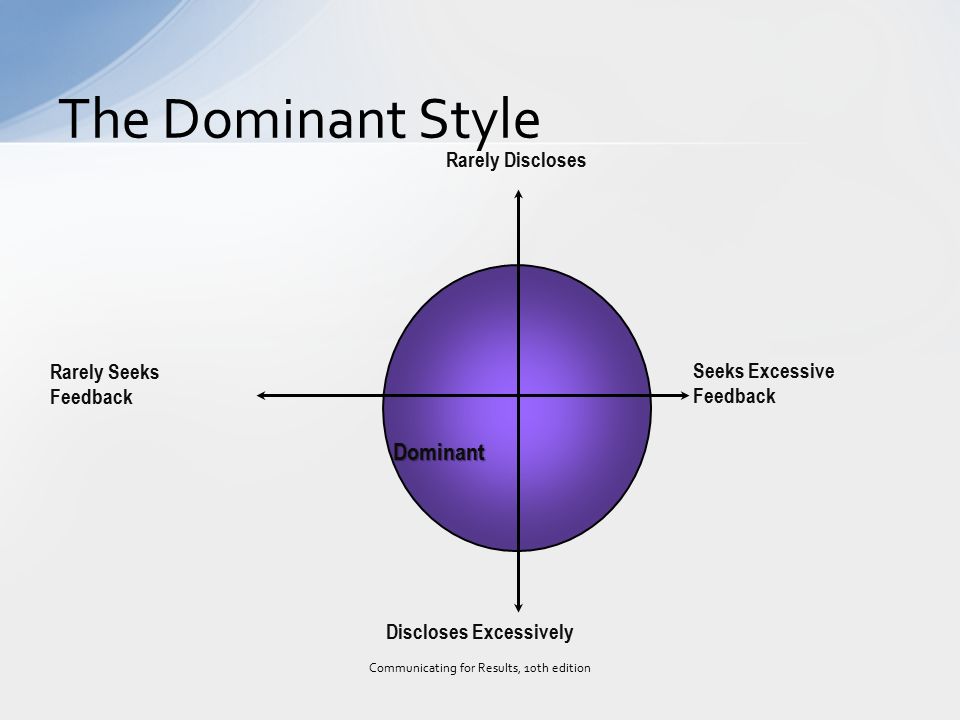 The Dominant Style

Rarely Discloses

Rarely Seeks Feedback

Seeks Excessive Feedback

Dominant

Discloses Excessively

Communicating for Results, 10th edition